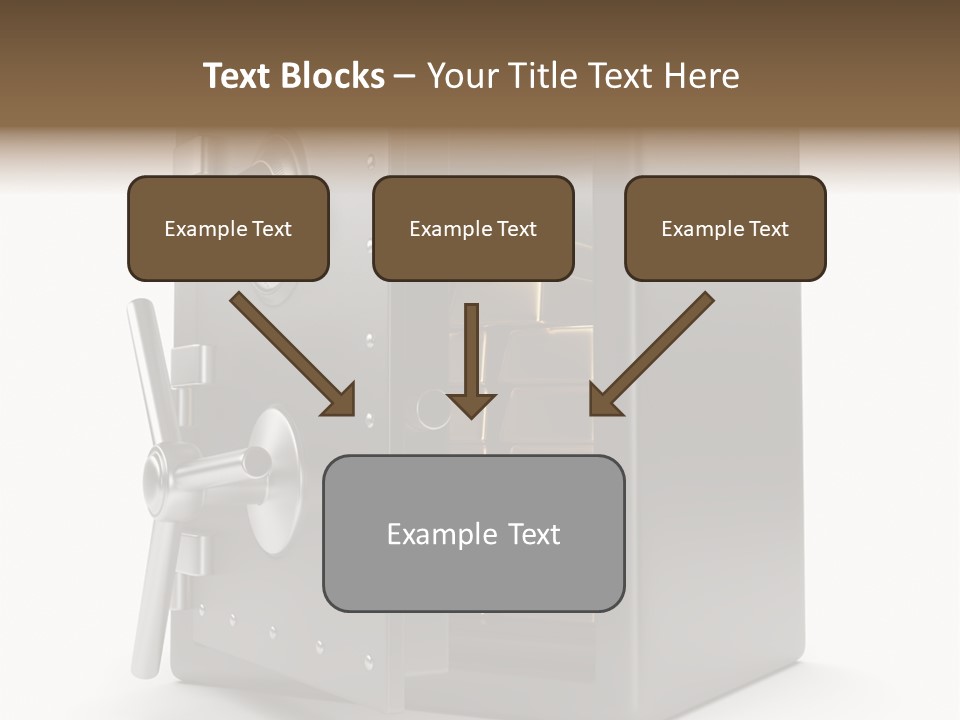 Text Blocks – Your Title Text Here

Example Text

Example Text

Example Text

Example Text